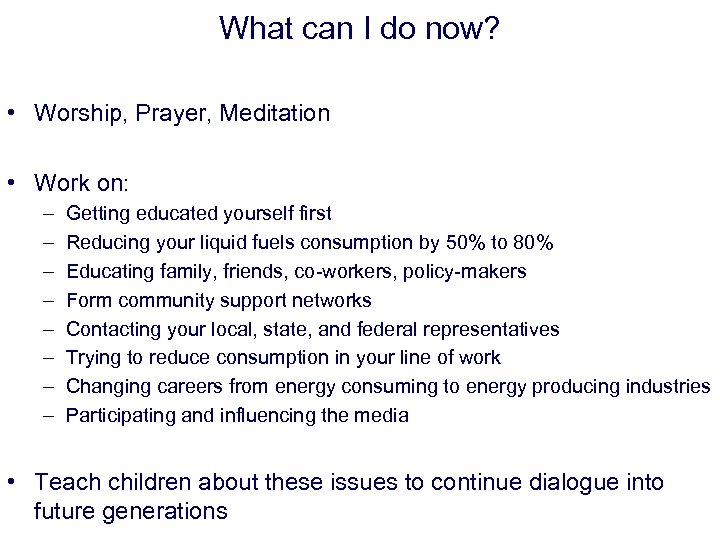 What can I do now?

• Worship, Prayer, Meditation

• Work on:
– Getting educated yourself first
– Reducing your liquid fuels consumption by 50% to 80%
– Educating family, friends, co-workers, policy-makers
– Form community support networks
– Contacting your local, state, and federal representatives
– Trying to reduce consumption in your line of work
– Changing careers from energy consuming to energy producing industries
– Participating and influencing the media

• Teach children about these issues to continue dialogue into future generations